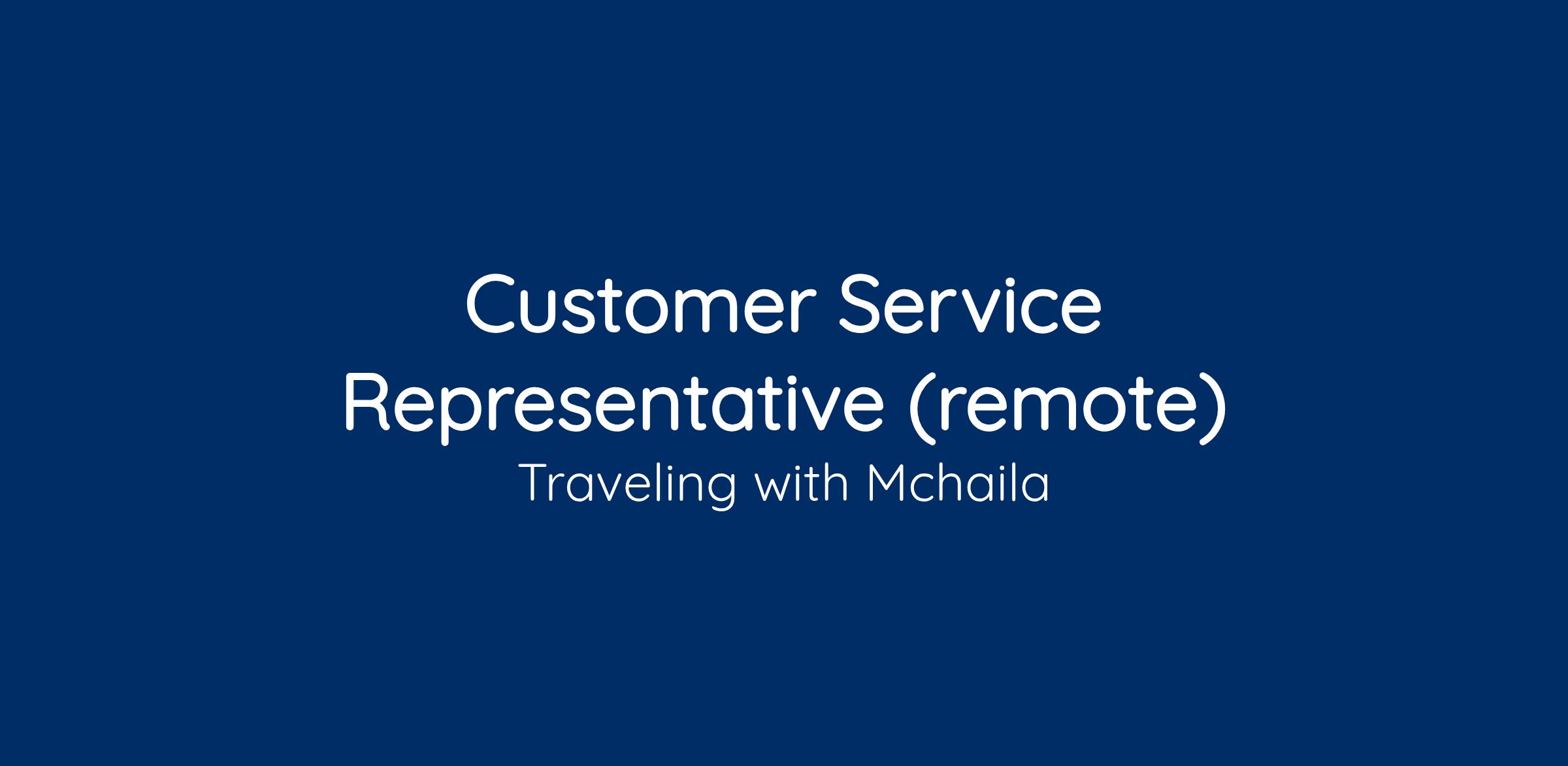 Customer Service Representative (remote)

Traveling with Mchaila